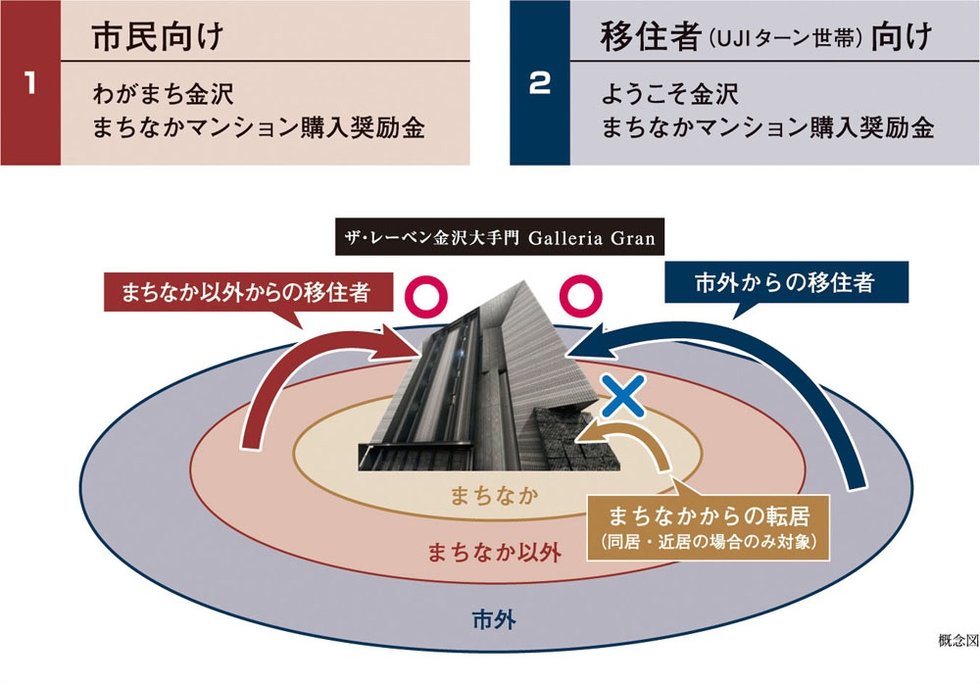 1

市民向け

わがまち金沢
まちなかマンション購入奨励金

2

移住者（UJIターン世帯）向け

ようこそ金沢
まちなかマンション購入奨励金

ザ・レーベン金沢大手門 Galleria Gran

まちなか以外からの移住者

○

○

市外からの移住者

×

まちなか

まちなかからの転居
（同居・近居の場合のみ対象）

まちなか以外

市外

概念図